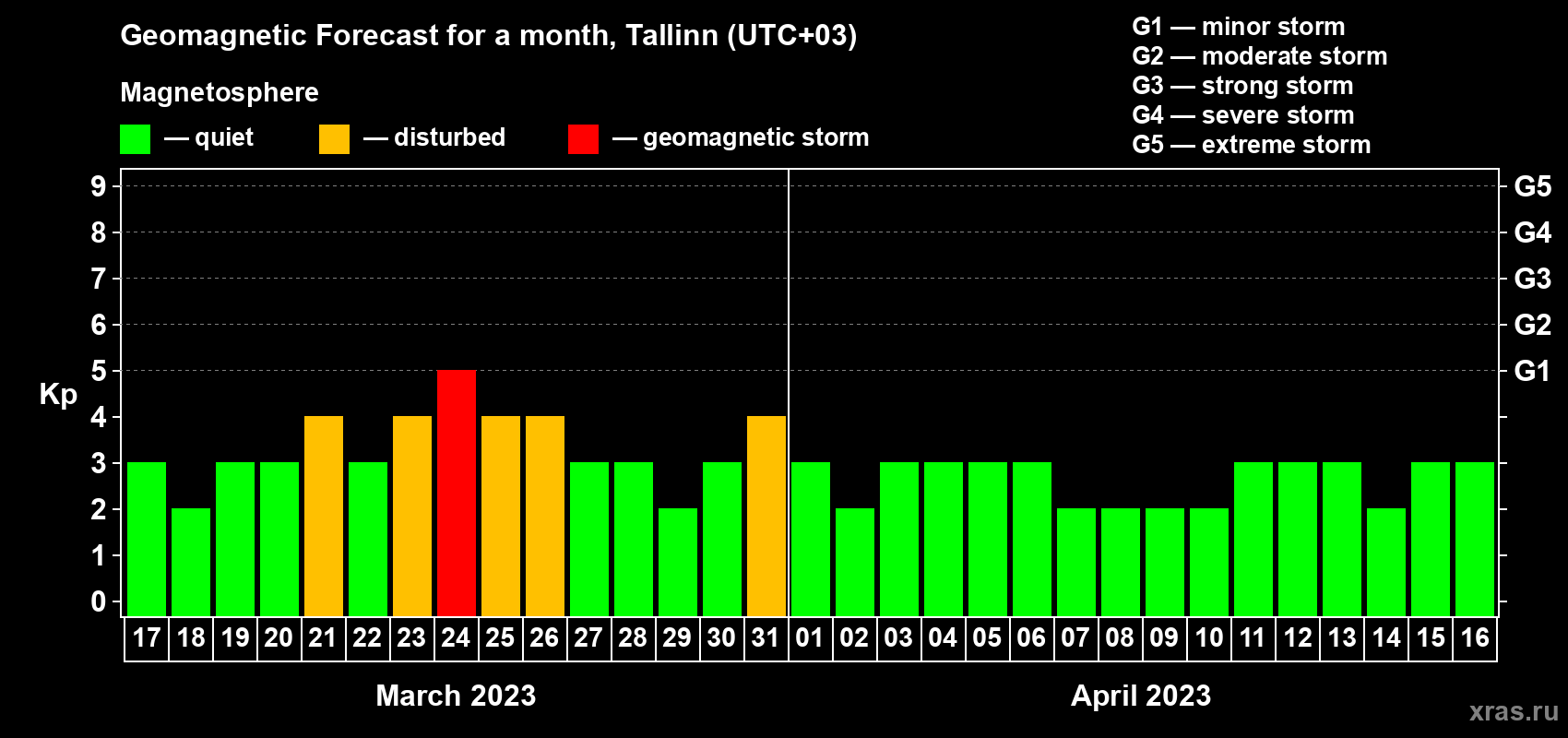 Geomagnetic Forecast for a month, Tallinn (UTC+03)

Magnetosphere

— quiet — disturbed — geomagnetic storm

G1 — minor storm
G2 — moderate storm
G3 — strong storm
G4 — severe storm
G5 — extreme storm

Kp

9
8
7
6
5
4
3
2
1
0

G5
G4
G3
G2
G1

17 18 19 20 21 22 23 24 25 26 27 28 29 30 31 01 02 03 04 05 06 07 08 09 10 11 12 13 14 15 16

March 2023

April 2023

xras.ru